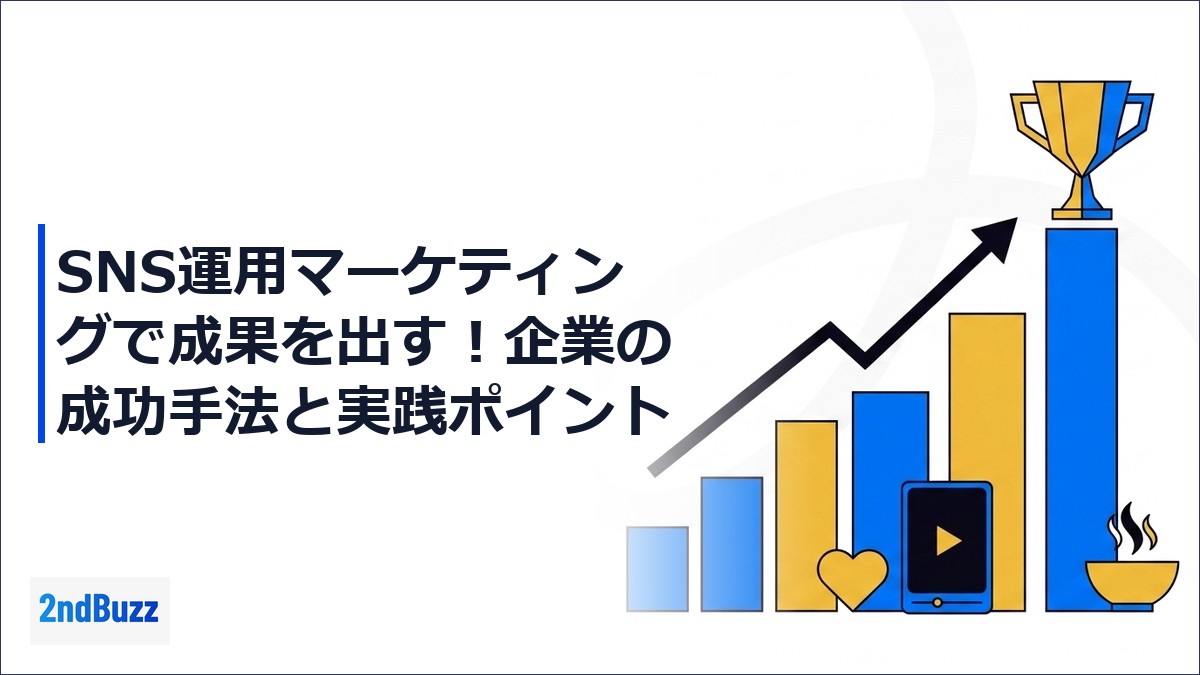 SNS運用マーケティングで成果を出す！企業の成功手法と実践ポイント

2ndBuzz